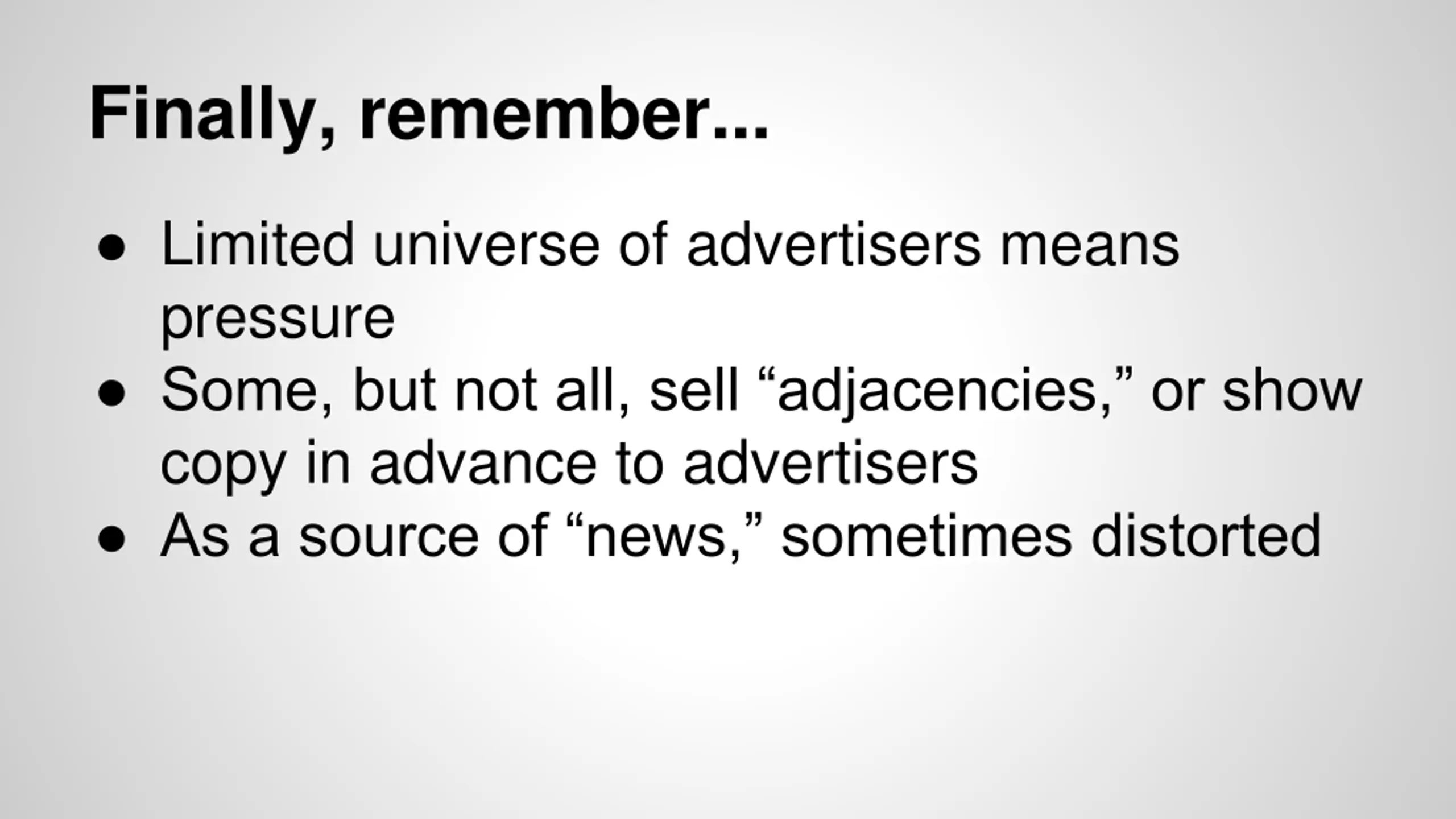 Finally, remember...

● Limited universe of advertisers means pressure
● Some, but not all, sell “adjacencies,” or show copy in advance to advertisers
● As a source of “news,” sometimes distorted